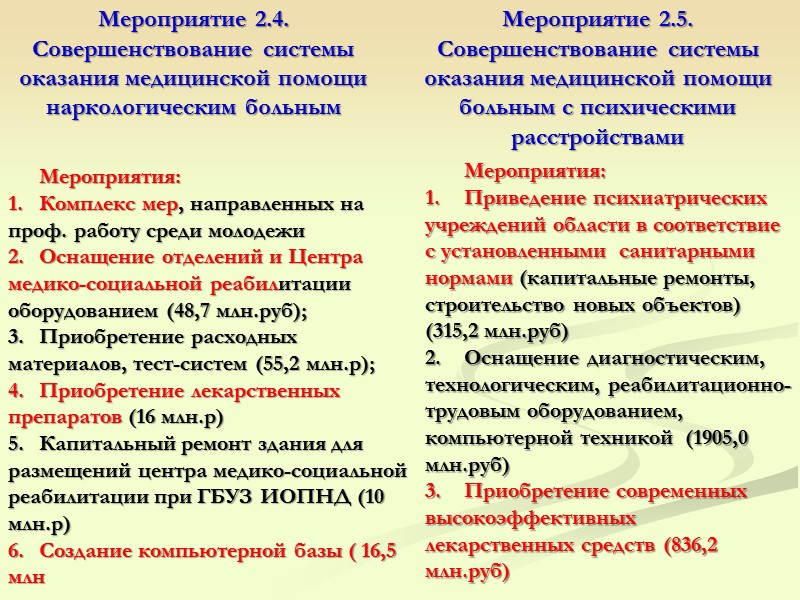 Мероприятие 2.4.
Совершенствование системы оказания медицинской помощи наркологическим больным

Мероприятия:
1. Комплекс мер, направленных на проф. работу среди молодежи
2. Оснащение отделений и Центра медико-социальной реабилитации оборудованием (48,7 млн.руб);
3. Приобретение расходных материалов, тест-систем (55,2 млн.р);
4. Приобретение лекарственных препаратов (16 млн.р)
5. Капитальный ремонт здания для размещений центра медико-социальной реабилитации при ГБУЗ ИОПНД (10 млн.р)
6. Создание компьютерной базы ( 16,5 млн

Мероприятие 2.5.
Совершенствование системы оказания медицинской помощи больным с психическими расстройствами

Мероприятия:
1. Приведение психиатрических учреждений области в соответствие с установленными санитарными нормами (капитальные ремонты, строительство новых объектов) (315,2 млн.руб)
2. Оснащение диагностическим, технологическим, реабилитационно-трудовым оборудованием, компьютерной техникой (1905,0 млн.руб)
3. Приобретение современных высокоэффективных лекарственных средств (836,2 млн.руб)